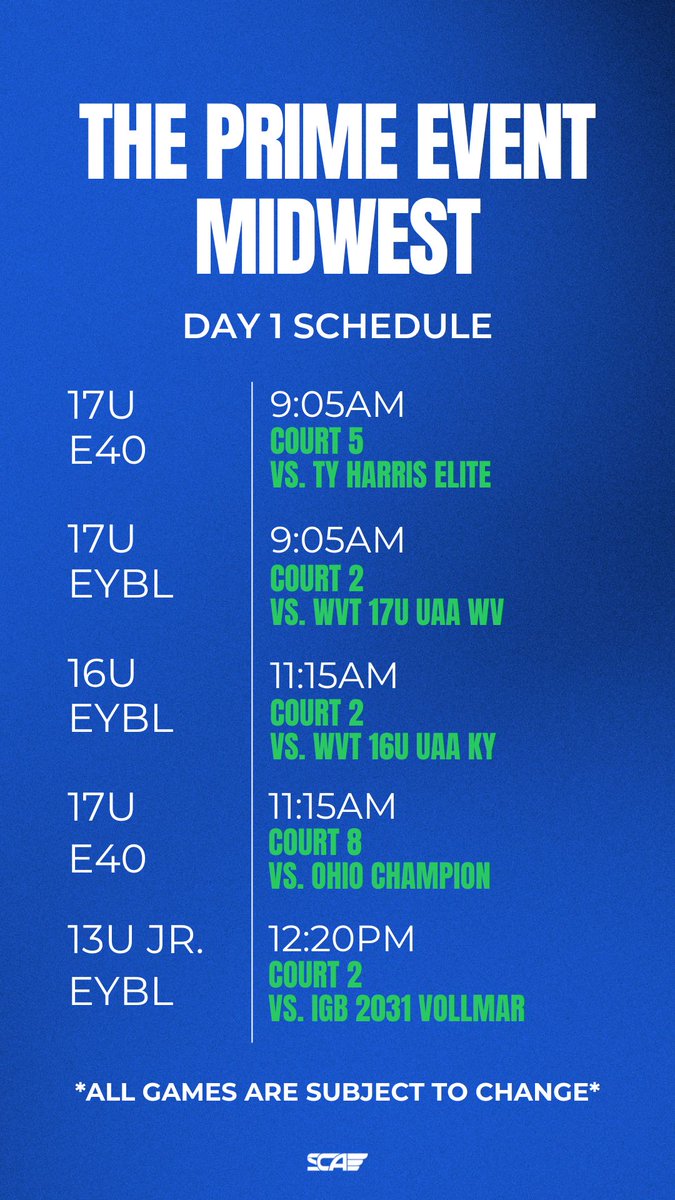 THE PRIME EVENT MIDWEST

DAY 1 SCHEDULE

17U E40

9:05AM
COURT 5
VS. TY HARRIS ELITE

17U EYBL

9:05AM
COURT 2
VS. WVT 17U UAA WV

16U EYBL

11:15AM
COURT 2
VS. WVT 16U UAA KY

17U E40

11:15AM
COURT 8
VS. OHIO CHAMPION

13U JR. EYBL

12:20PM
COURT 2
VS. IGB 2031 VOLLMAR

*ALL GAMES ARE SUBJECT TO CHANGE*

SCA